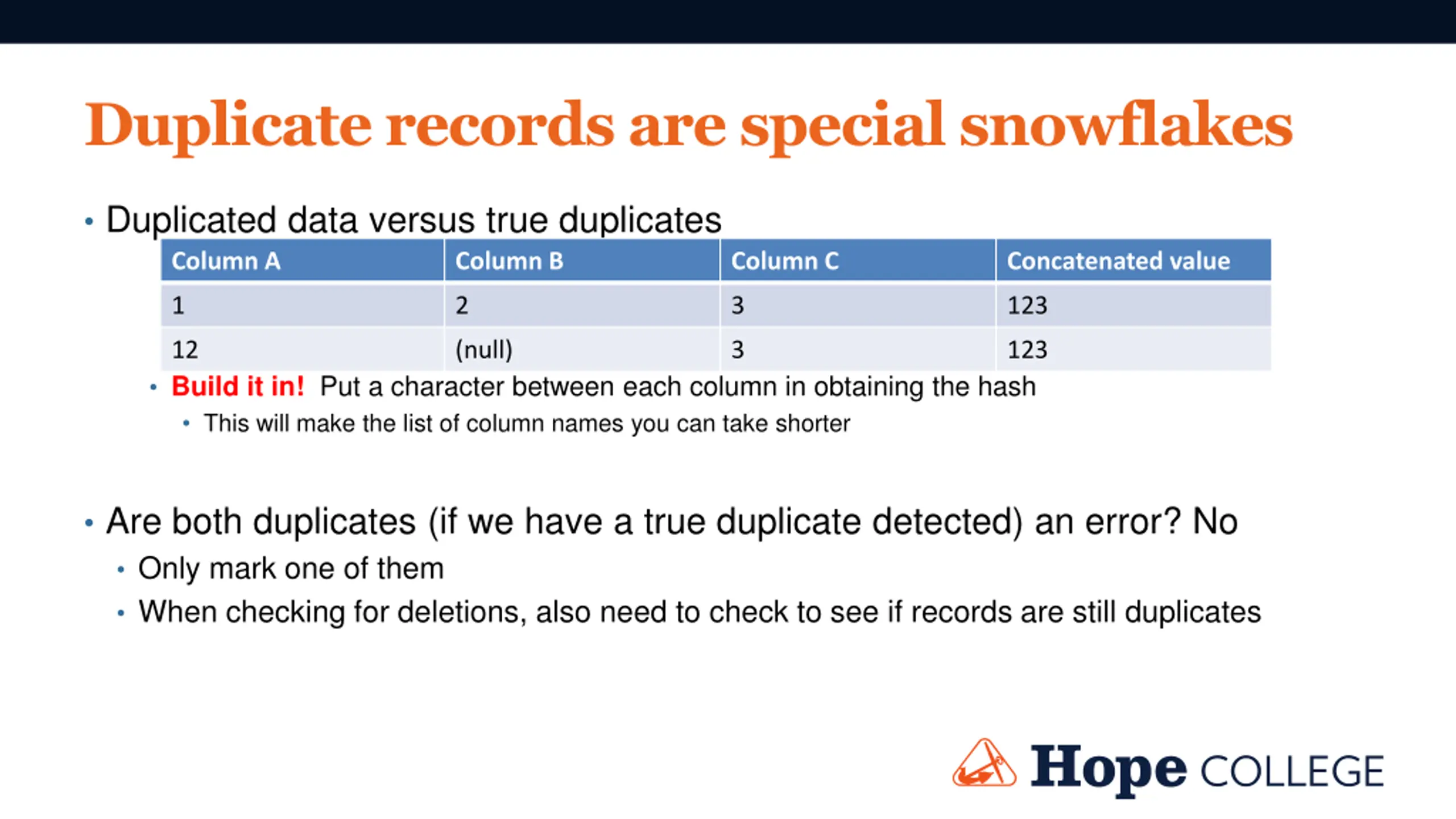 Duplicate records are special snowflakes

• Duplicated data versus true duplicates

| Column A | Column B | Column C | Concatenated value |
|---|---|---|---|
| 1 | 2 | 3 | 123 |
| 12 | (null) | 3 | 123 |

• Build it in! Put a character between each column in obtaining the hash
  • This will make the list of column names you can take shorter

• Are both duplicates (if we have a true duplicate detected) an error? No
  • Only mark one of them
  • When checking for deletions, also need to check to see if records are still duplicates

Hope COLLEGE